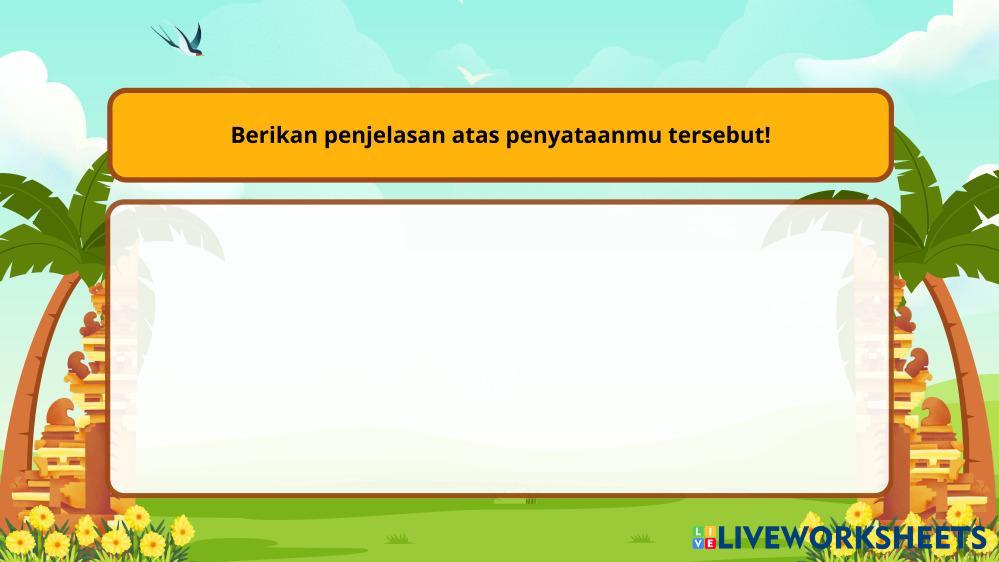 Berikan penjelasan atas penyataanmu tersebut!

LIVEWORKSHEETS